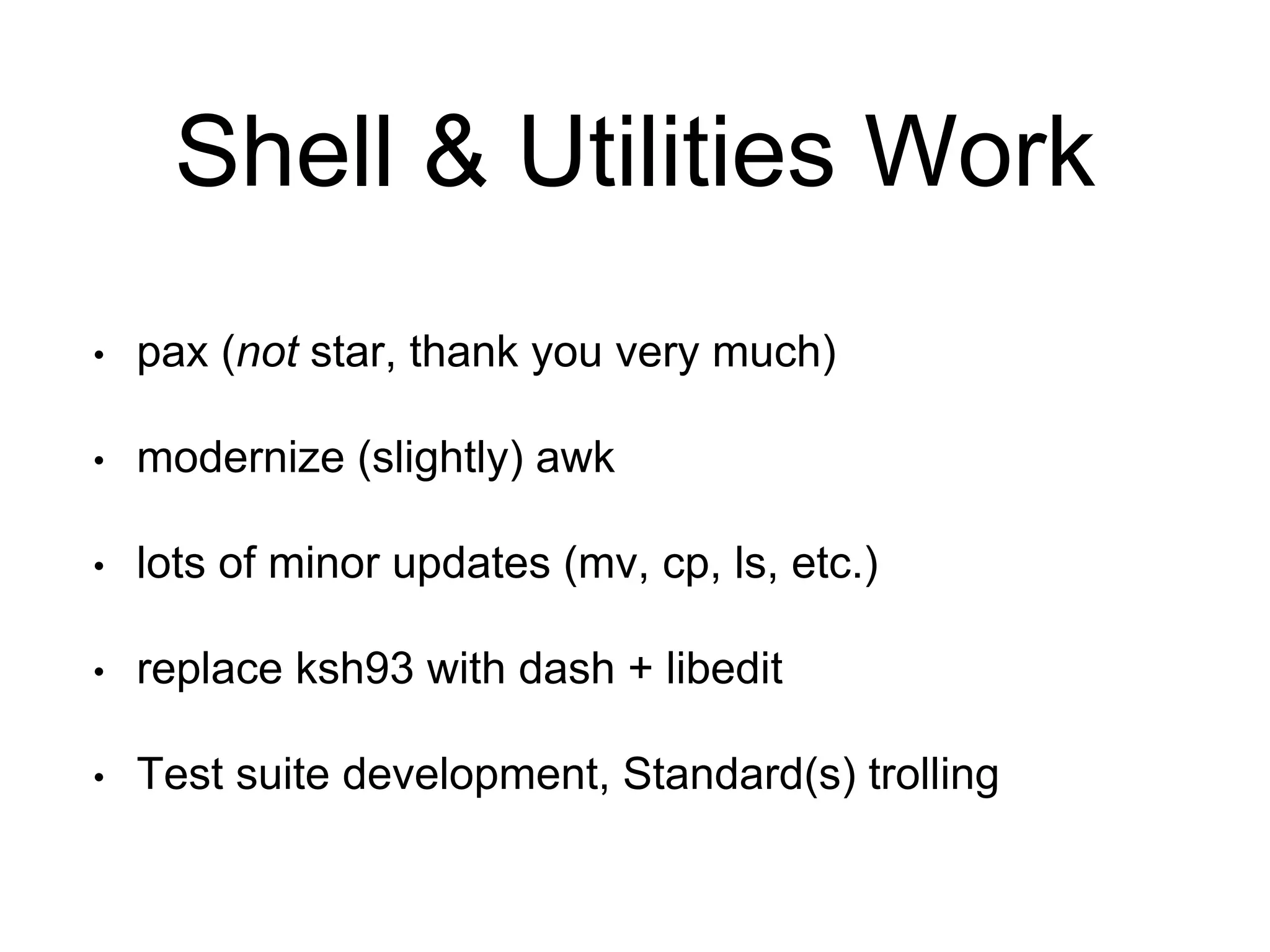 Shell & Utilities Work

• pax (not star, thank you very much)

• modernize (slightly) awk

• lots of minor updates (mv, cp, ls, etc.)

• replace ksh93 with dash + libedit

• Test suite development, Standard(s) trolling